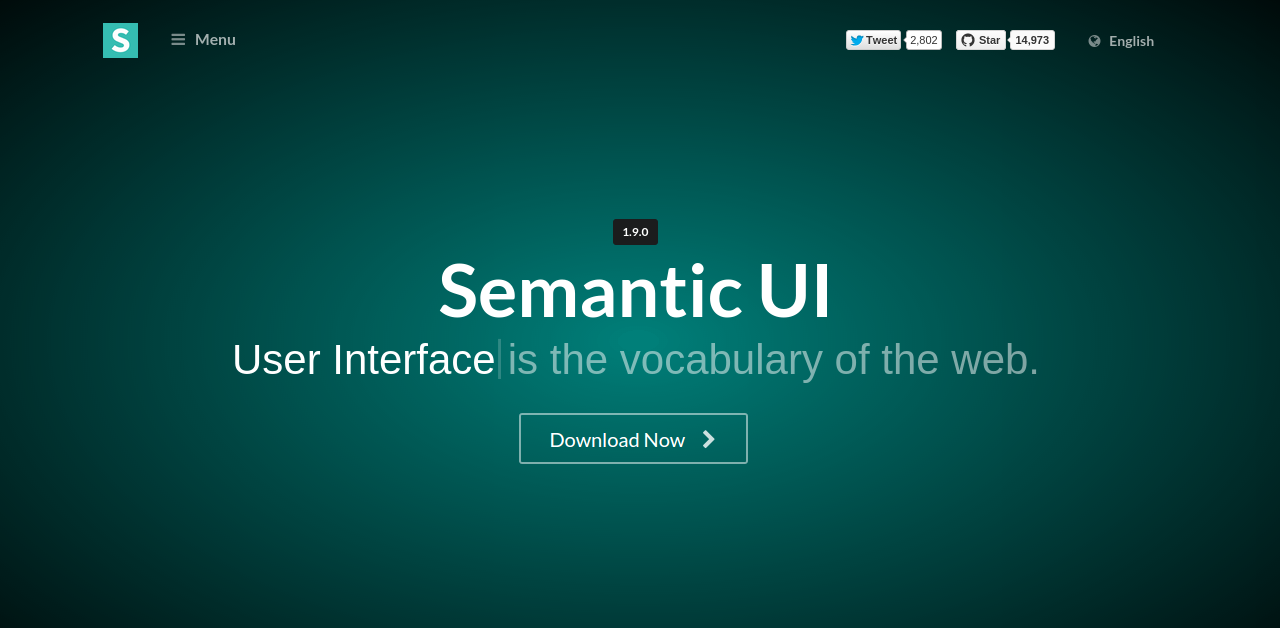 S

Menu

Tweet 2,802

Star 14,973

English

1.9.0

Semantic UI

User Interface is the vocabulary of the web.

Download Now